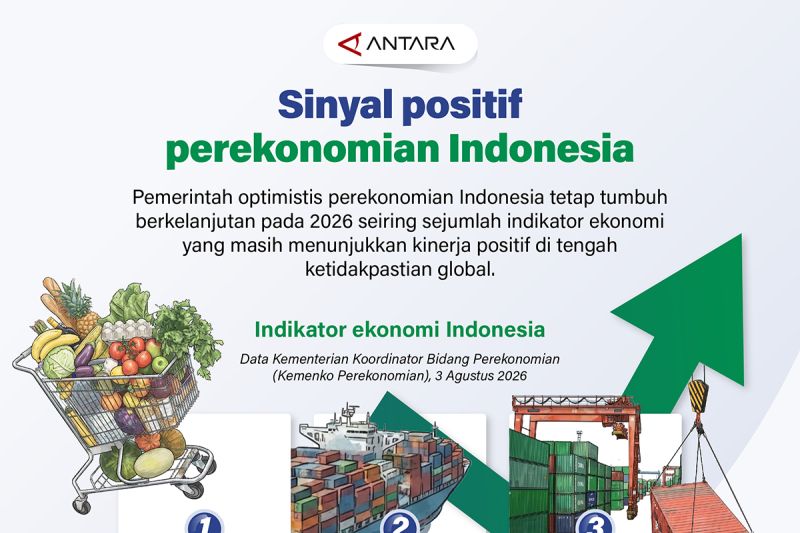 ANTARA

Sinyal positif perekonomian Indonesia

Pemerintah optimistis perekonomian Indonesia tetap tumbuh berkelanjutan pada 2026 seiring sejumlah indikator ekonomi yang masih menunjukkan kinerja positif di tengah ketidakpastian global.

Indikator ekonomi Indonesia

Data Kementerian Koordinator Bidang Perekonomian (Kemenko Perekonomian), 3 Agustus 2026

1

2

3